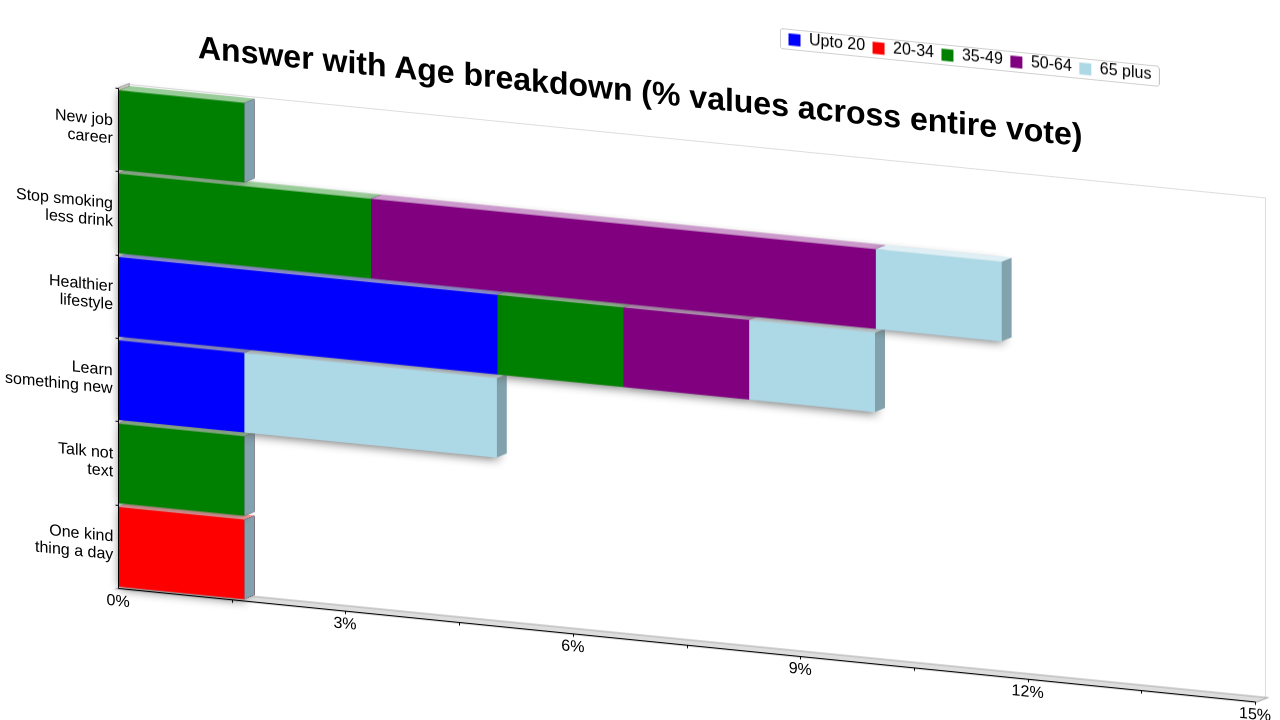 Answer with Age breakdown (% values across entire vote)

Upto 20
20-34
35-49
50-64
65 plus

New job career
Stop smoking less drink
Healthier lifestyle
Learn something new
Talk not text
One kind thing a day

0%
3%
6%
9%
12%
15%